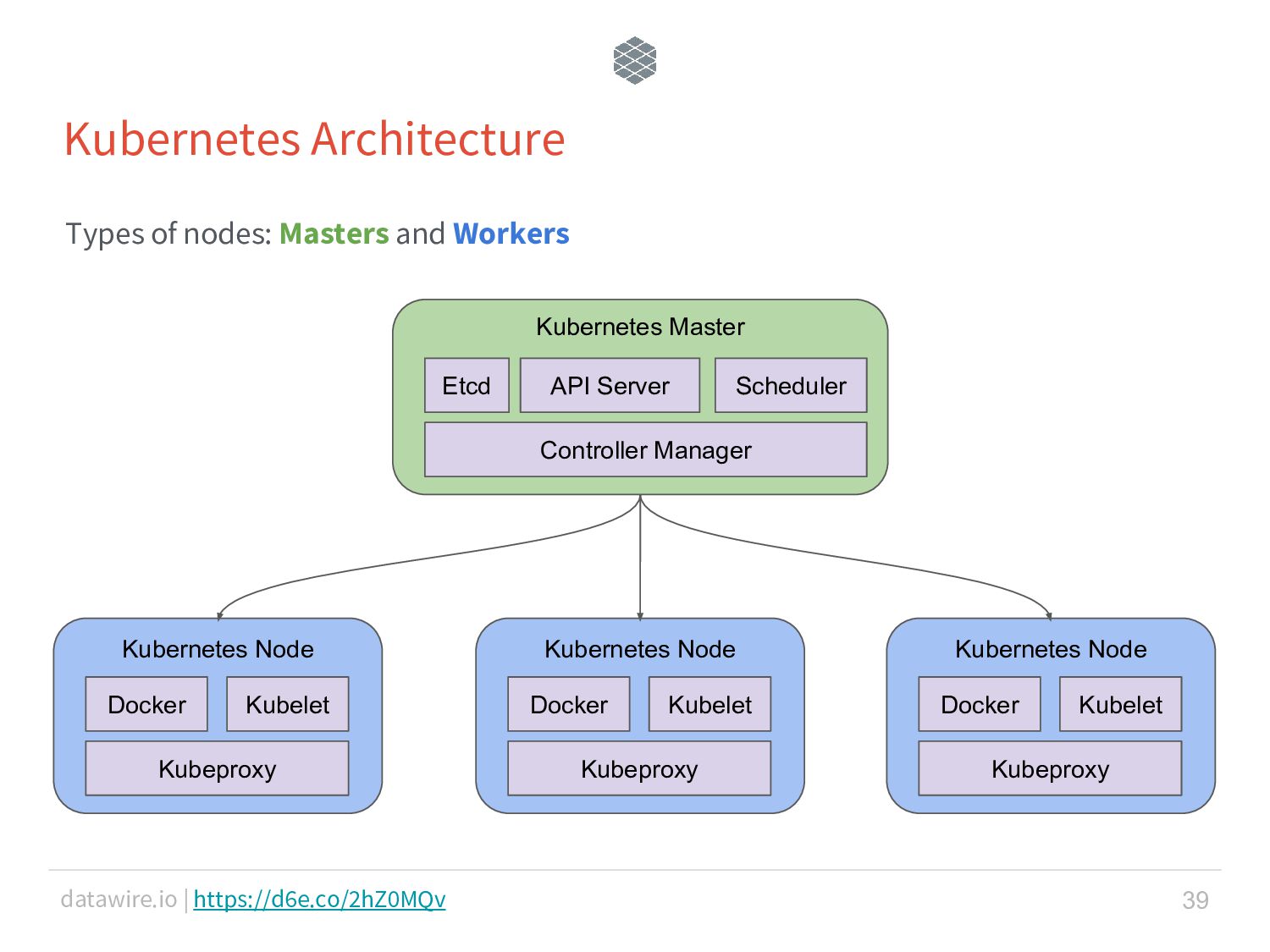 Kubernetes Architecture

Types of nodes: Masters and Workers

Kubernetes Master

Etcd

API Server

Scheduler

Controller Manager

Kubernetes Node

Docker

Kubelet

Kubeproxy

Kubernetes Node

Docker

Kubelet

Kubeproxy

Kubernetes Node

Docker

Kubelet

Kubeproxy

datawire.io | https://d6e.co/2hZ0MQv

39